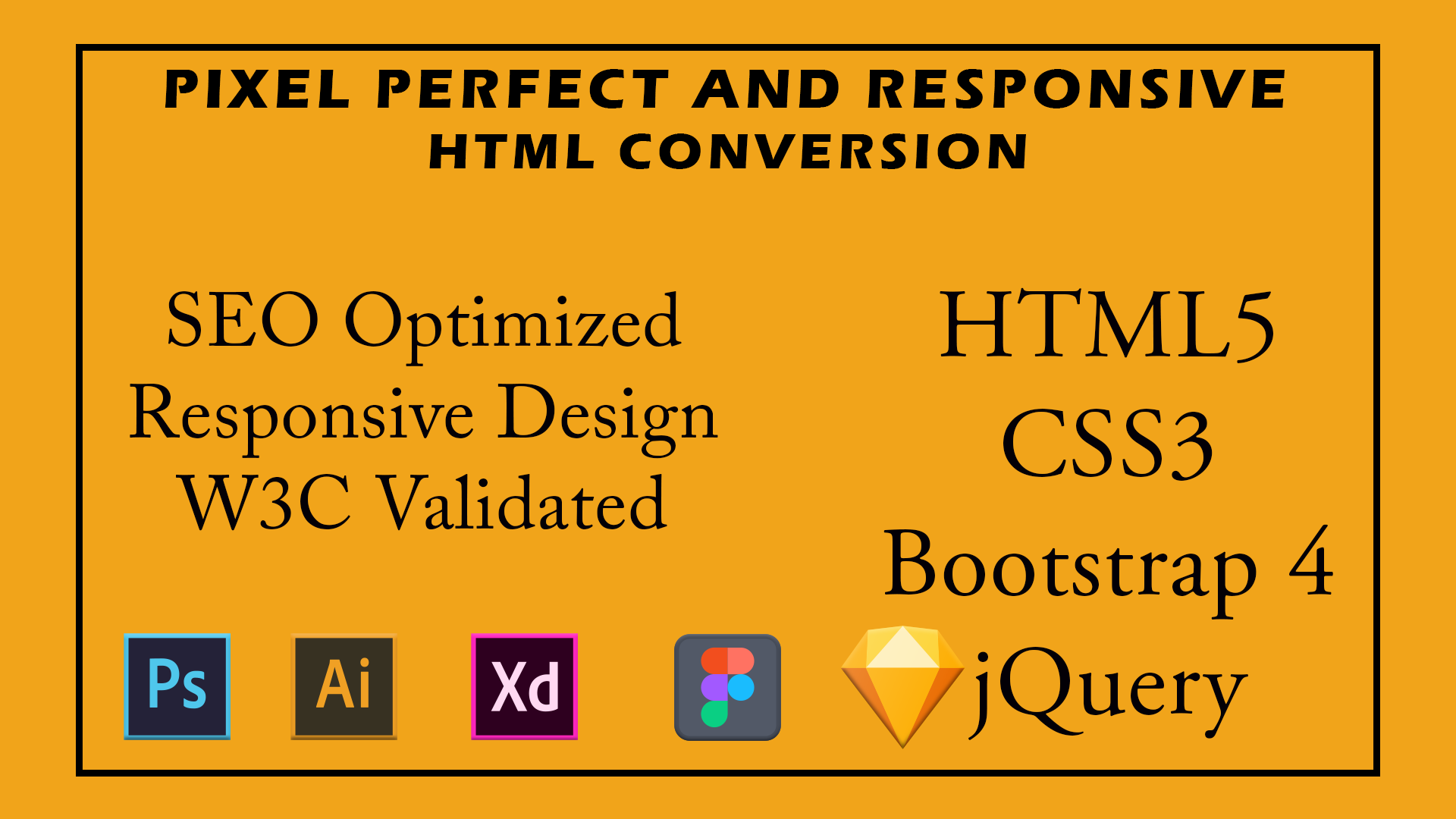 PIXEL PERFECT AND RESPONSIVE HTML CONVERSION

SEO Optimized
Responsive Design
W3C Validated

HTML5
CSS3
Bootstrap 4
jQuery

Ps
Ai
Xd